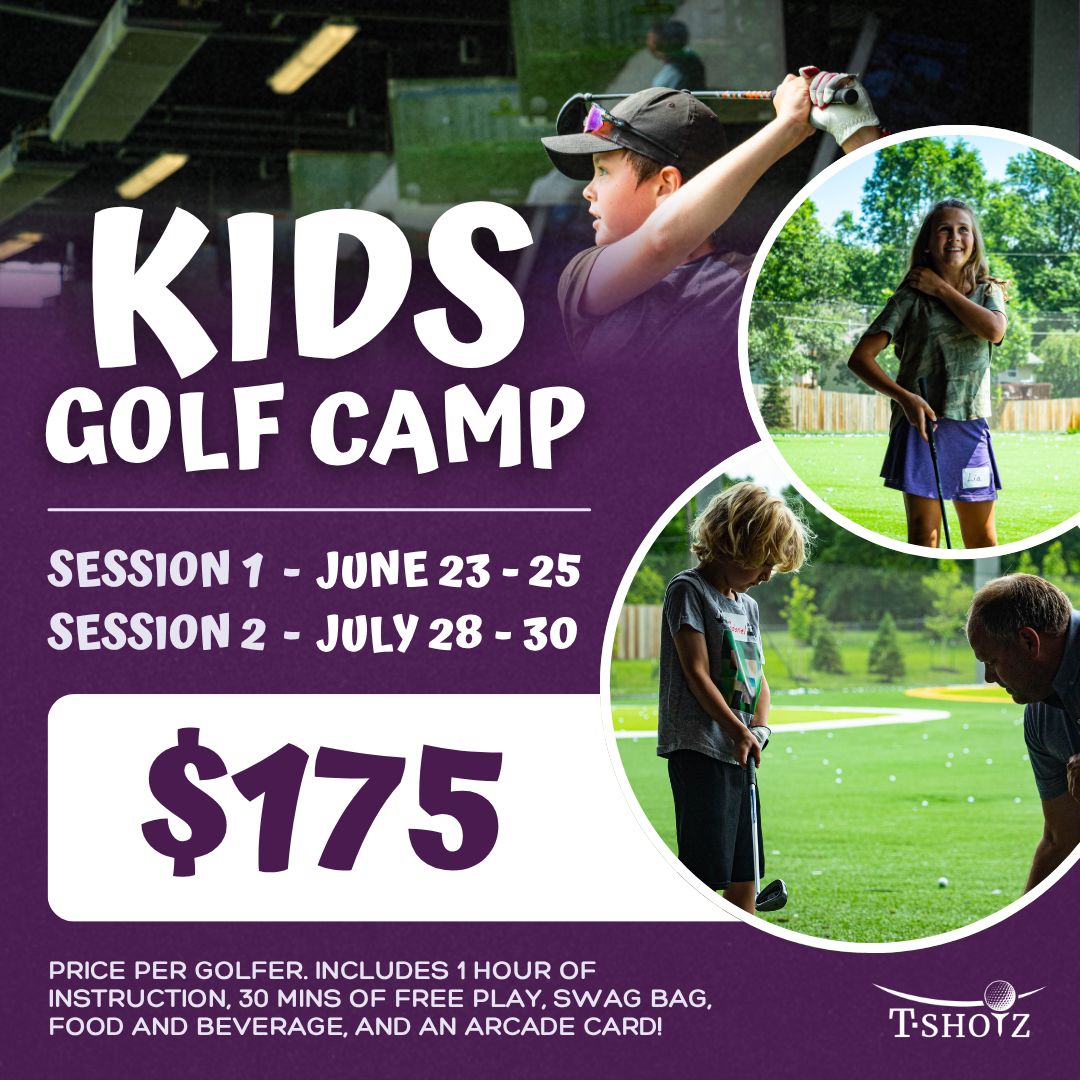 KIDS GOLF CAMP

SESSION 1 - JUNE 23 - 25
SESSION 2 - JULY 28 - 30

$175

PRICE PER GOLFER. INCLUDES 1 HOUR OF INSTRUCTION, 30 MINS OF FREE PLAY, SWAG BAG, FOOD AND BEVERAGE, AND AN ARCADE CARD!

T-SHOTZ